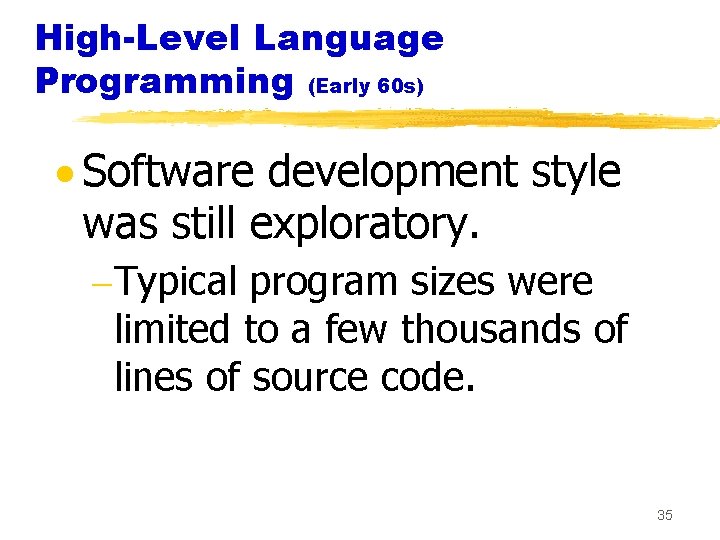 High-Level Language Programming (Early 60s)

• Software development style was still exploratory.

– Typical program sizes were limited to a few thousands of lines of source code.

35